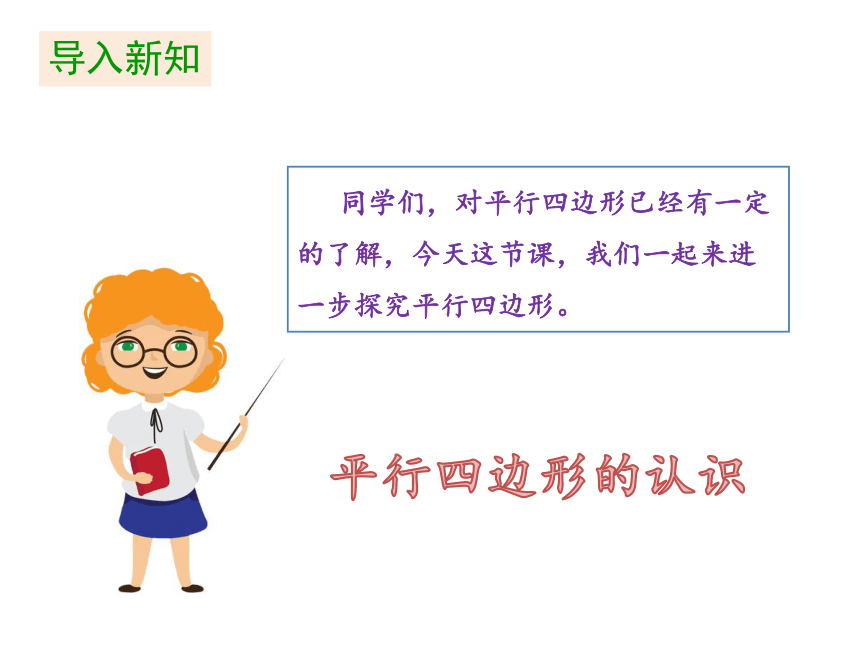 导入新知

同学们，对平行四边形已经有一定的了解，今天这节课，我们一起来进一步探究平行四边形。

平行四边形的认识